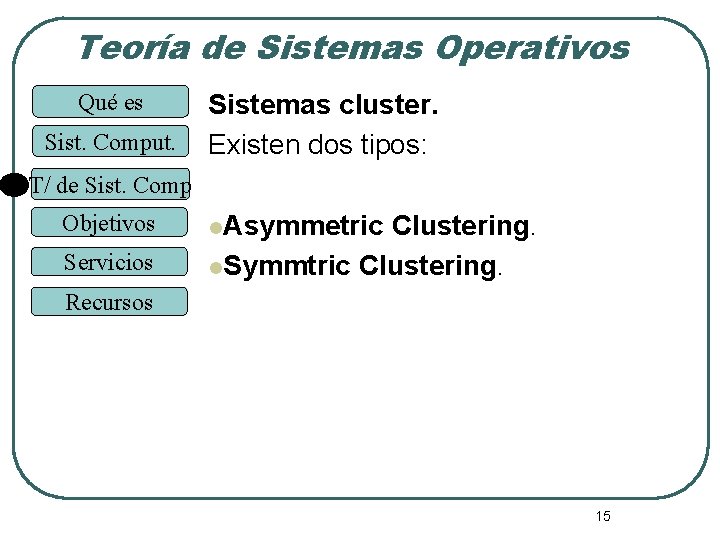 Teoría de Sistemas Operativos

Qué es
Sist. Comput.
T/ de Sist. Comp
Objetivos
Servicios
Recursos

Sistemas cluster.
Existen dos tipos:

Asymmetric Clustering.
Symmtric Clustering.

15